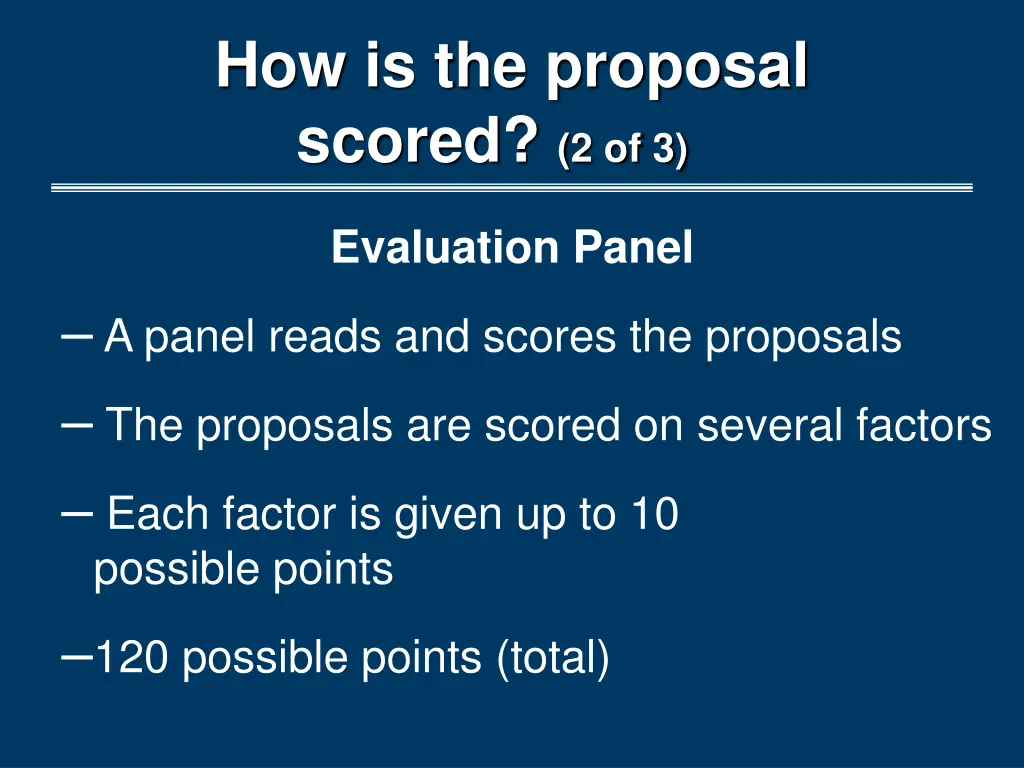 How is the proposal scored? (2 of 3)

Evaluation Panel

– A panel reads and scores the proposals

– The proposals are scored on several factors

– Each factor is given up to 10 possible points

–120 possible points (total)